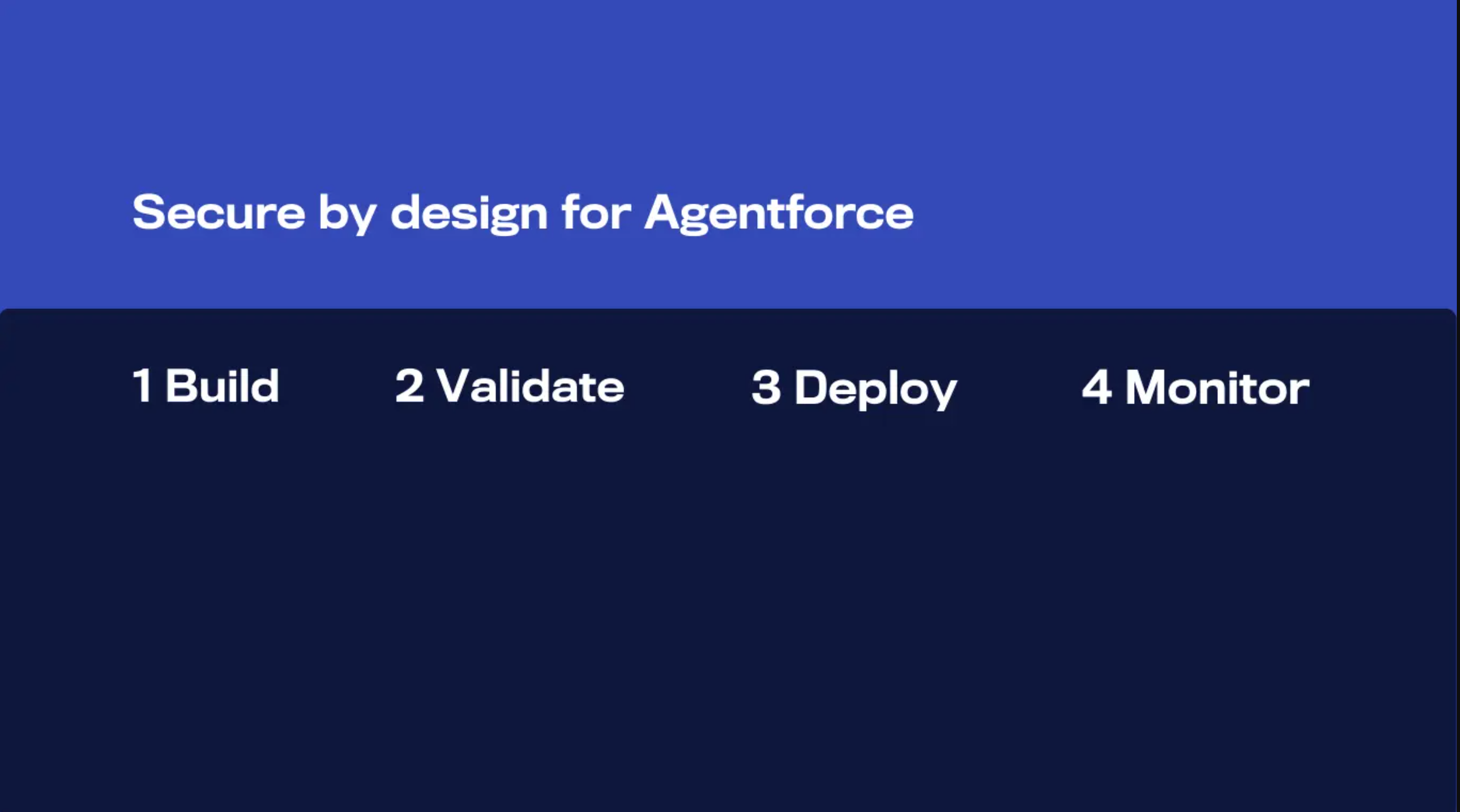 Secure by design for Agentforce

1 Build

2 Validate

3 Deploy

4 Monitor